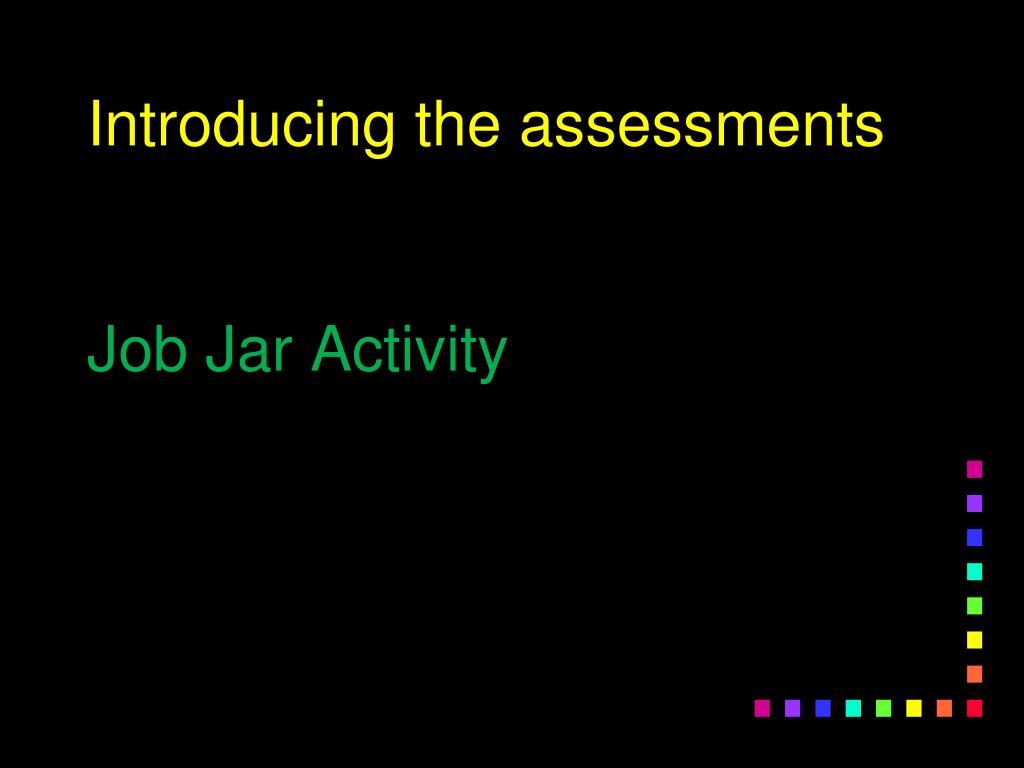 Introducing the assessments

Job Jar Activity